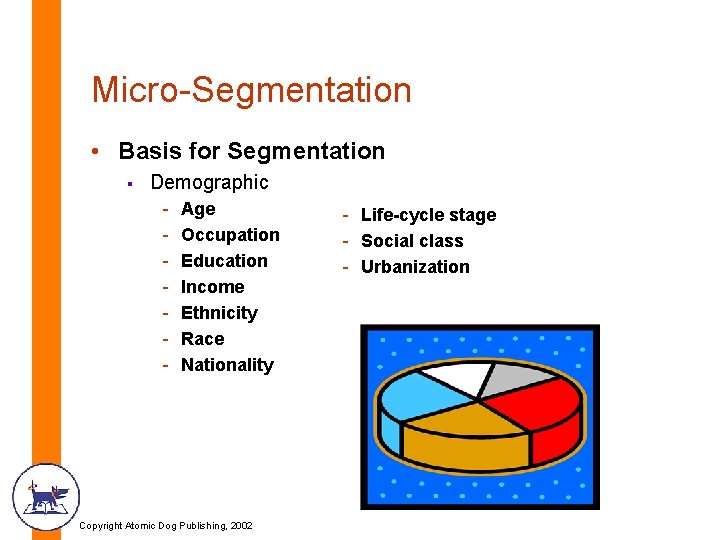 Micro-Segmentation

• Basis for Segmentation

▪ Demographic

- Age
- Occupation
- Education
- Income
- Ethnicity
- Race
- Nationality

- Life-cycle stage
- Social class
- Urbanization

Copyright Atomic Dog Publishing, 2002